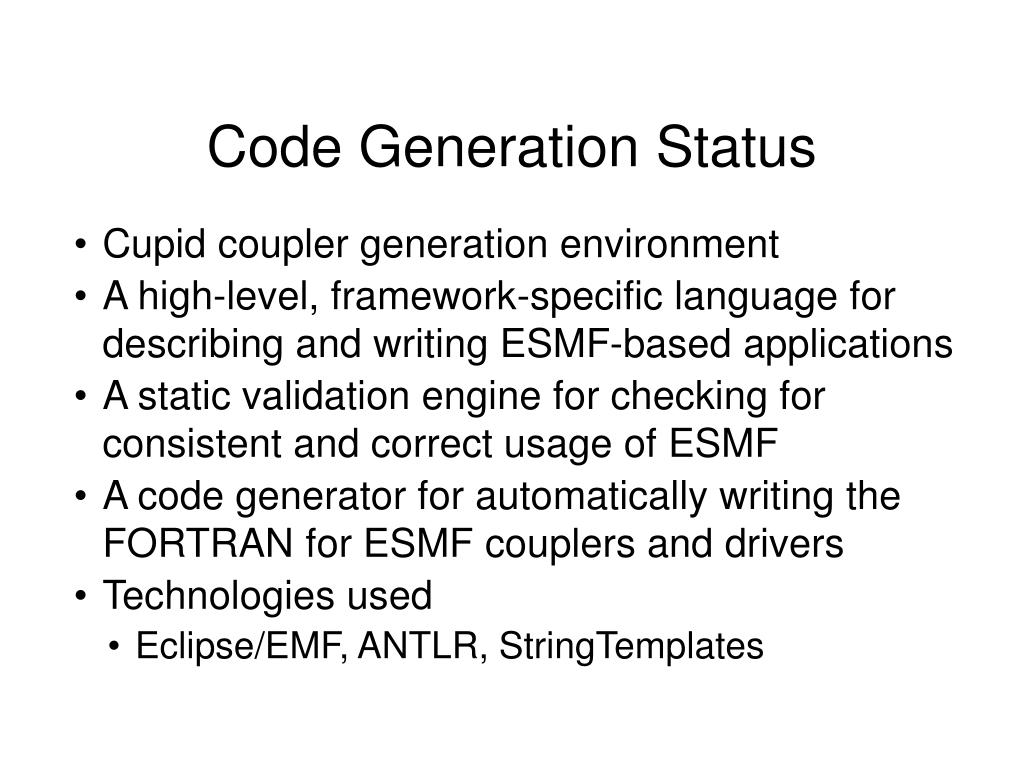 Code Generation Status

• Cupid coupler generation environment
• A high-level, framework-specific language for describing and writing ESMF-based applications
• A static validation engine for checking for consistent and correct usage of ESMF
• A code generator for automatically writing the FORTRAN for ESMF couplers and drivers
• Technologies used
  • Eclipse/EMF, ANTLR, StringTemplates